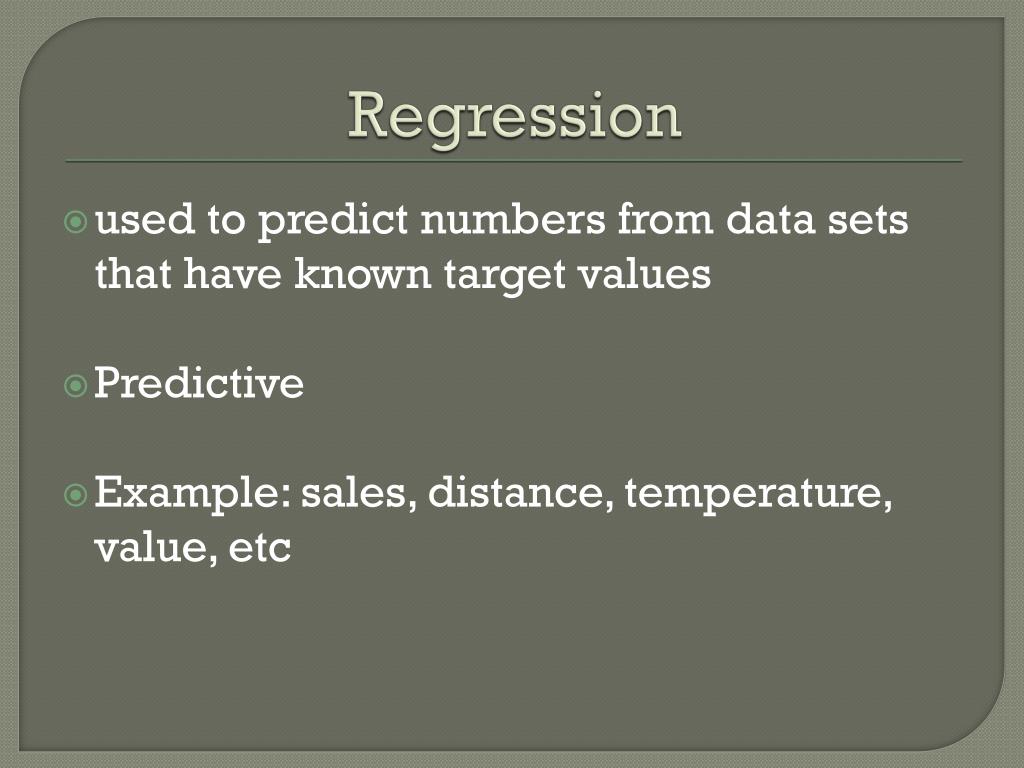 Regression

used to predict numbers from data sets that have known target values

Predictive

Example: sales, distance, temperature, value, etc